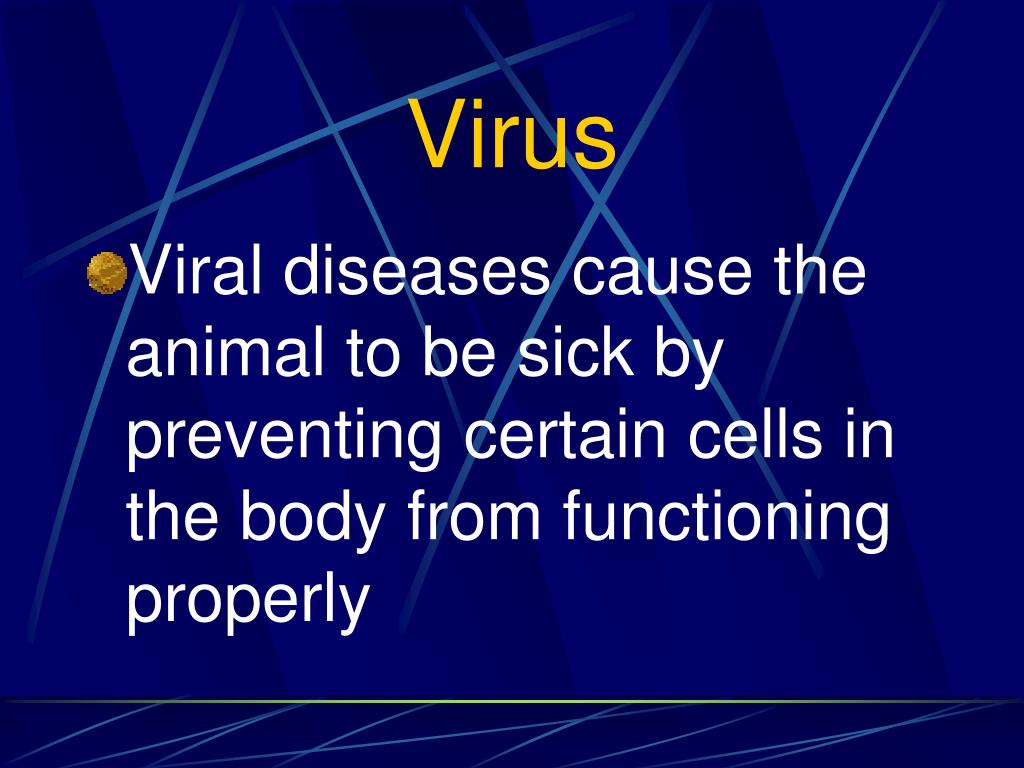 Virus

Viral diseases cause the animal to be sick by preventing certain cells in the body from functioning properly